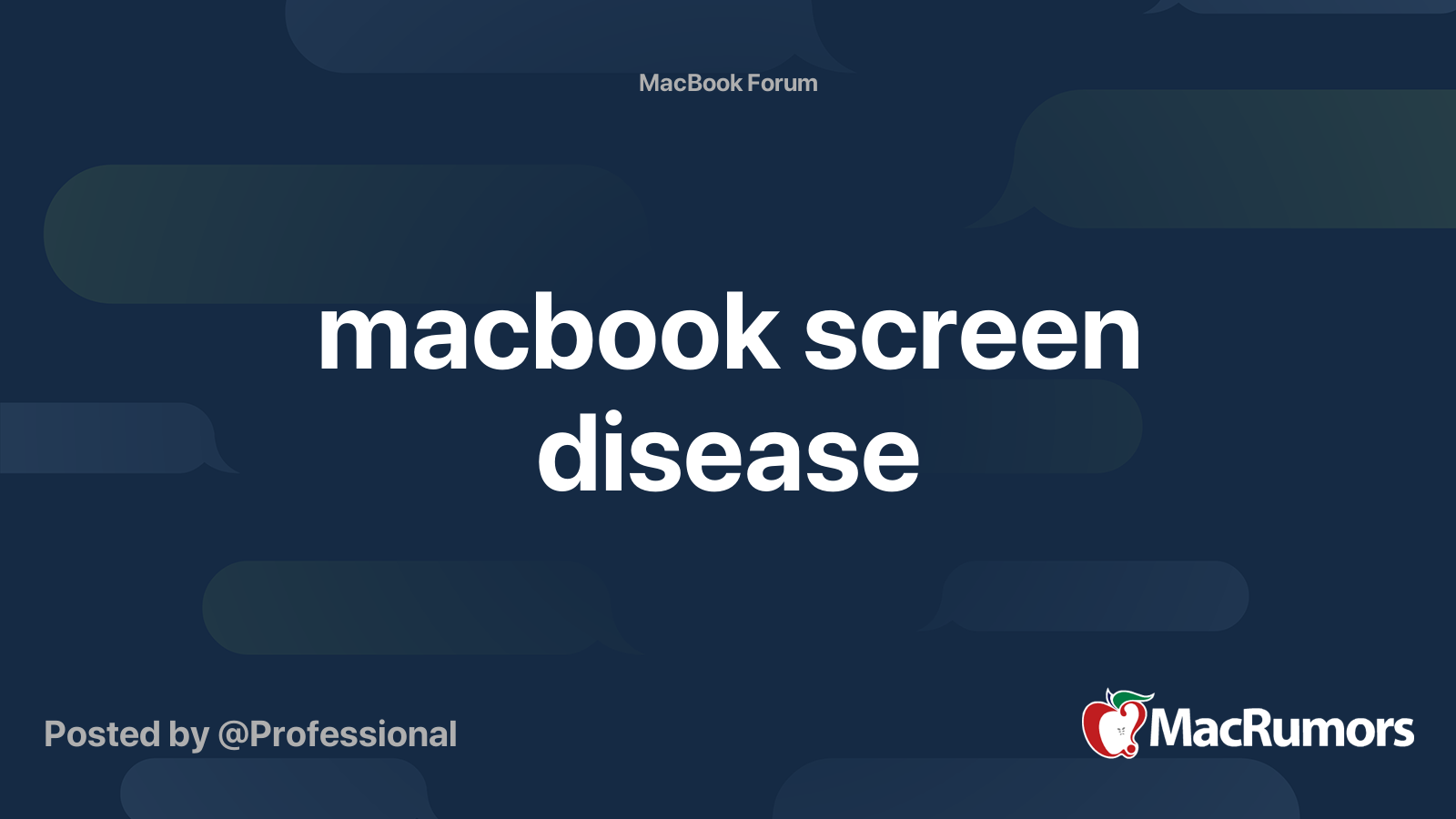 MacBook Forum

macbook screen disease

Posted by @Professional

MacRumors